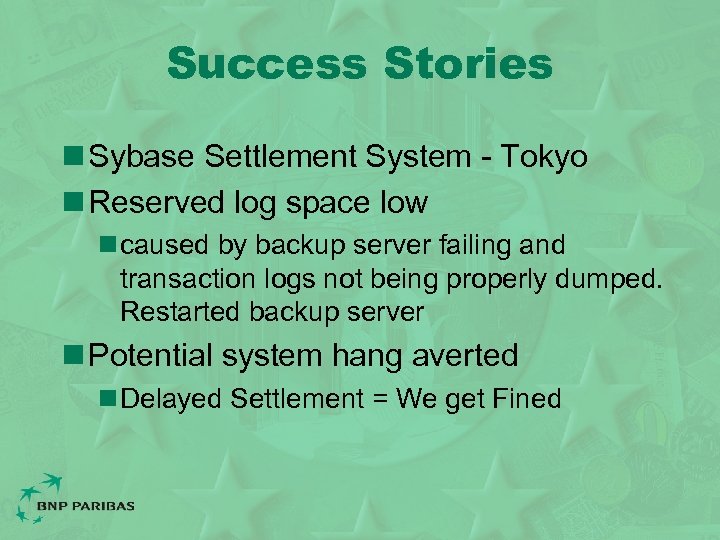 Success Stories

Sybase Settlement System - Tokyo

Reserved log space low

caused by backup server failing and transaction logs not being properly dumped. Restarted backup server

Potential system hang averted

Delayed Settlement = We get Fined

BNP PARIBAS